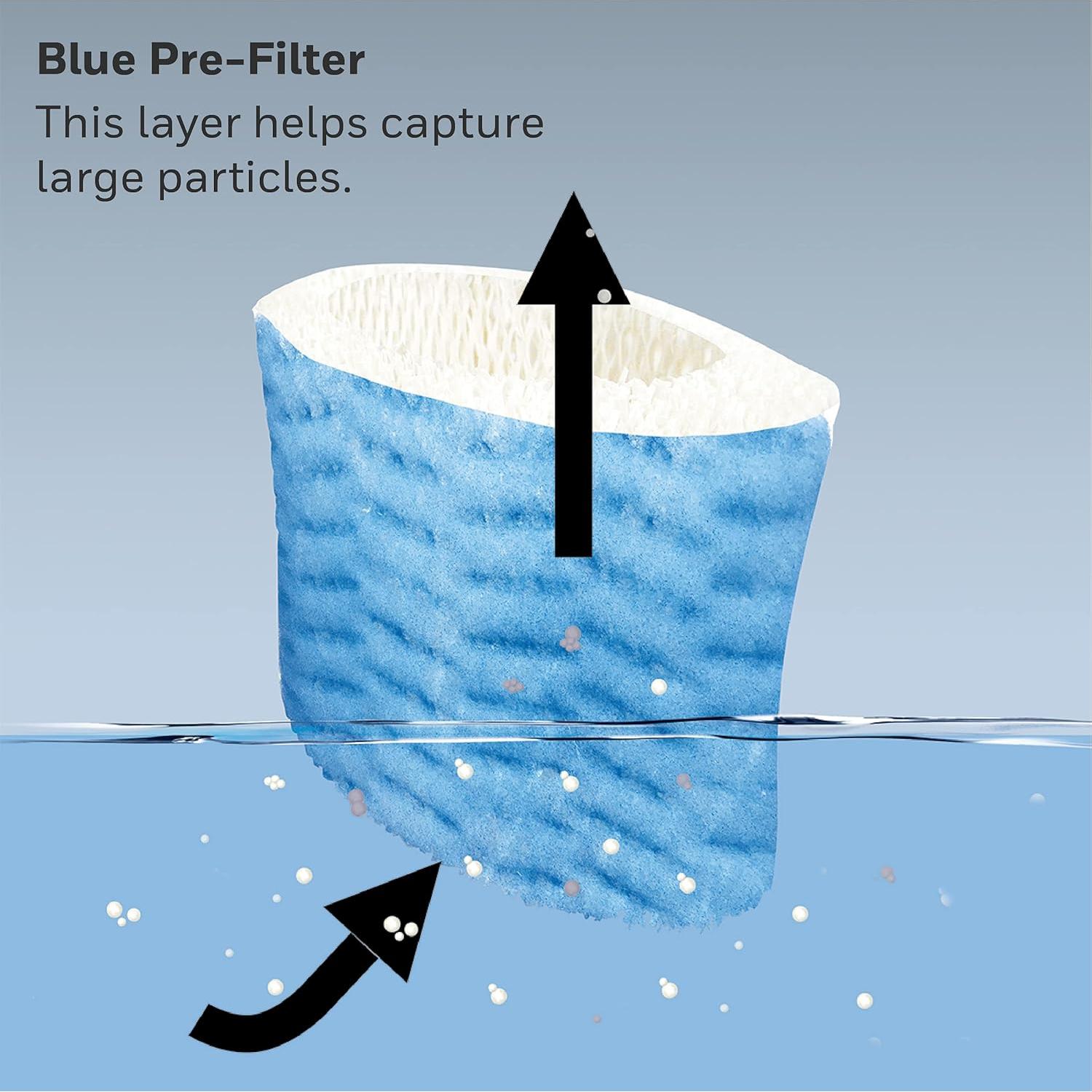 Blue Pre-Filter

This layer helps capture large particles.